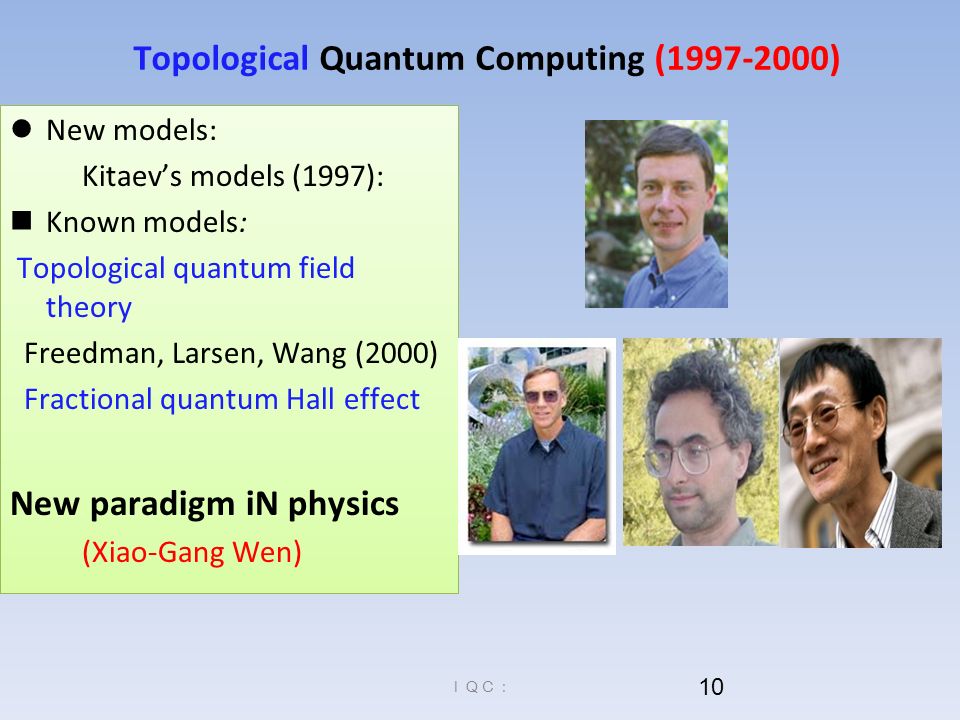 Topological Quantum Computing (1997-2000)

● New models:

Kitaev's models (1997):

■ Known models:

Topological quantum field theory

Freedman, Larsen, Wang (2000)

Fractional quantum Hall effect

New paradigm iN physics

(Xiao-Gang Wen)

I Q C :

10